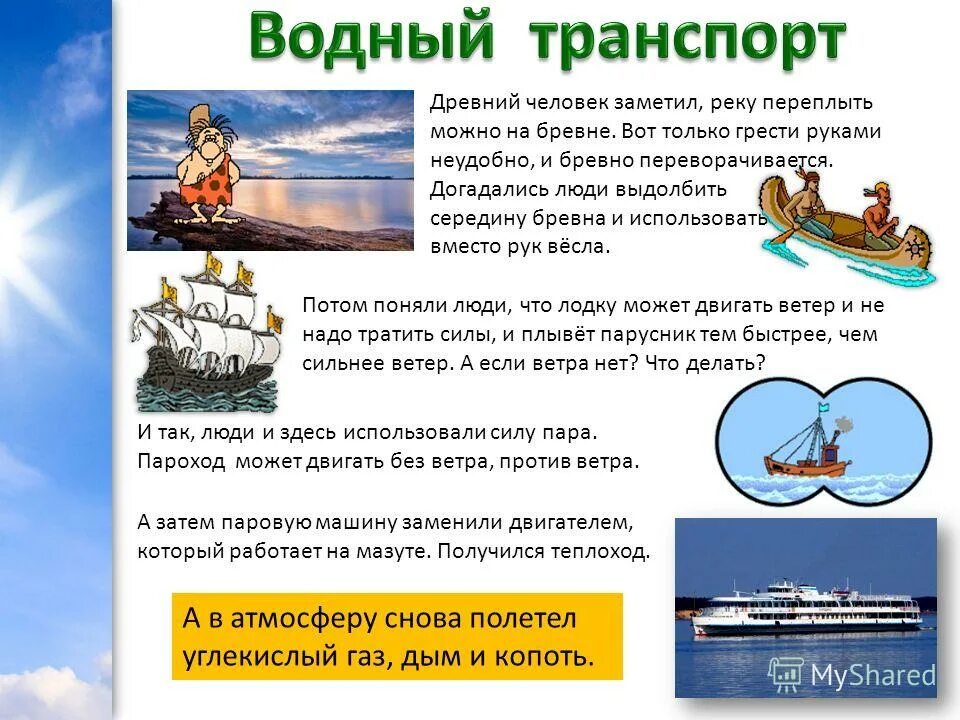 Водный транспорт

Древний человек заметил, реку переплыть можно на бревне. Вот только грести руками неудобно, и бревно переворачивается. Догадались люди выдолбить середину бревна и использовать вместо рук вёсла.

Потом поняли люди, что лодку может двигать ветер и не надо тратить силы, и плывёт парусник тем быстрее, чем сильнее ветер. А если ветра нет? Что делать?

И так, люди и здесь использовали силу пара. Пароход может двигать без ветра, против ветра.

А затем паровую машину заменили двигателем, который работает на мазуте. Получился теплоход.

А в атмосферу снова полетел углекислый газ, дым и копоть.

MyShared